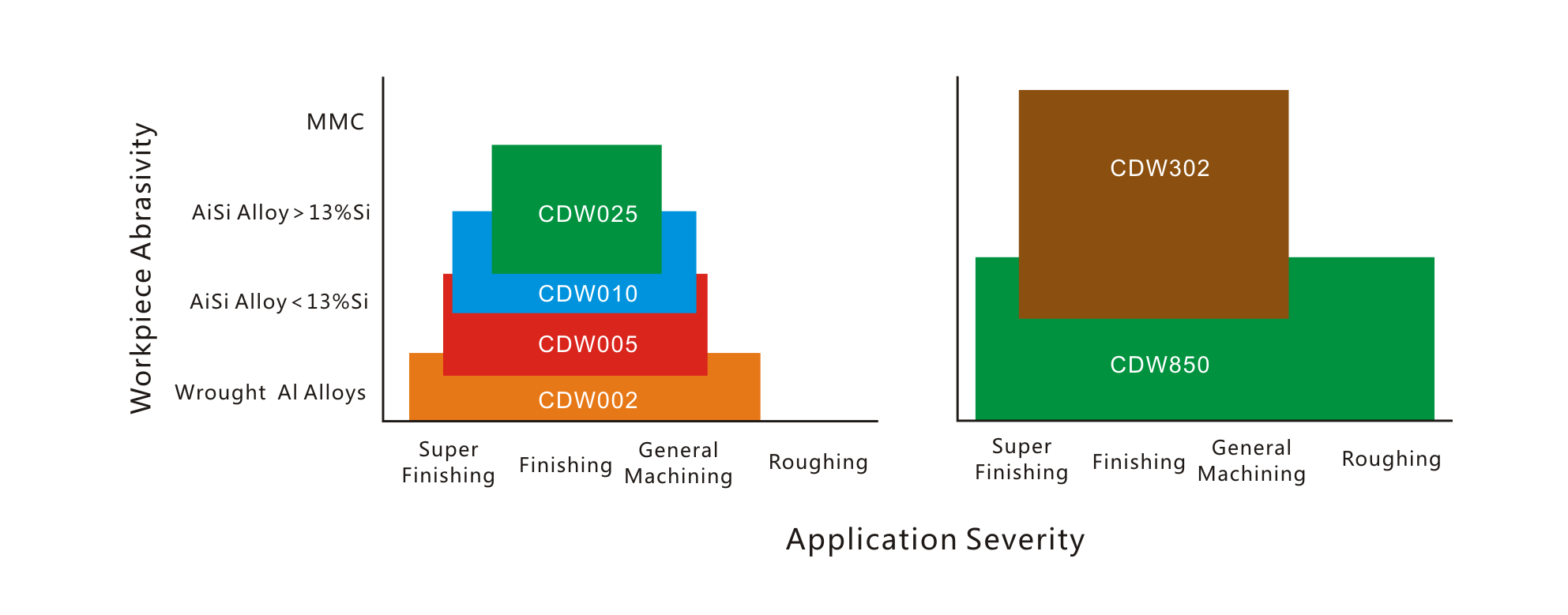 Workpiece Abrasivity

MMC

AiSi Alloy > 13%Si

AiSi Alloy < 13%Si

Wrought Al Alloys

CDW025

CDW010

CDW005

CDW002

Super Finishing

Finishing

General Machining

Roughing

CDW302

CDW850

Super Finishing

Finishing

General Machining

Roughing

Application Severity